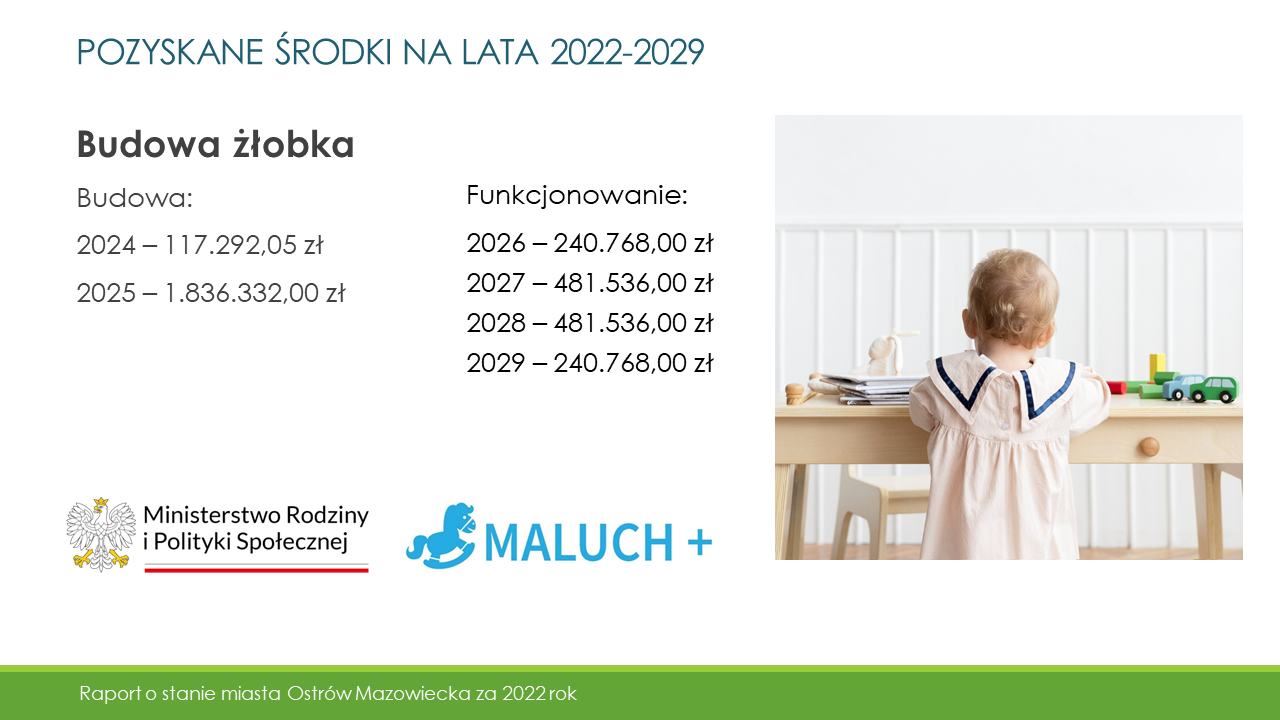 POZYSKANE ŚRODKI NA LATA 2022-2029

Budowa żłobka

Budowa:

2024 – 117.292,05 zł

2025 – 1.836.332,00 zł

Funkcjonowanie:

2026 – 240.768,00 zł
2027 – 481.536,00 zł
2028 – 481.536,00 zł
2029 – 240.768,00 zł

Ministerstwo Rodziny i Polityki Społecznej

MALUCH +

Raport o stanie miasta Ostrów Mazowiecka za 2022 rok